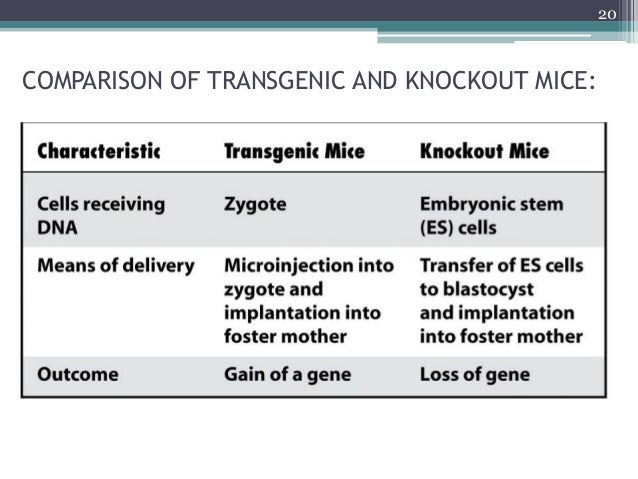 20

COMPARISON OF TRANSGENIC AND KNOCKOUT MICE:

| Characteristic | Transgenic Mice | Knockout Mice |
|---|---|---|
| Cells receiving DNA | Zygote | Embryonic stem (ES) cells |
| Means of delivery | Microinjection into zygote and implantation into foster mother | Transfer of ES cells to blastocyst and implantation into foster mother |
| Outcome | Gain of a gene | Loss of gene |